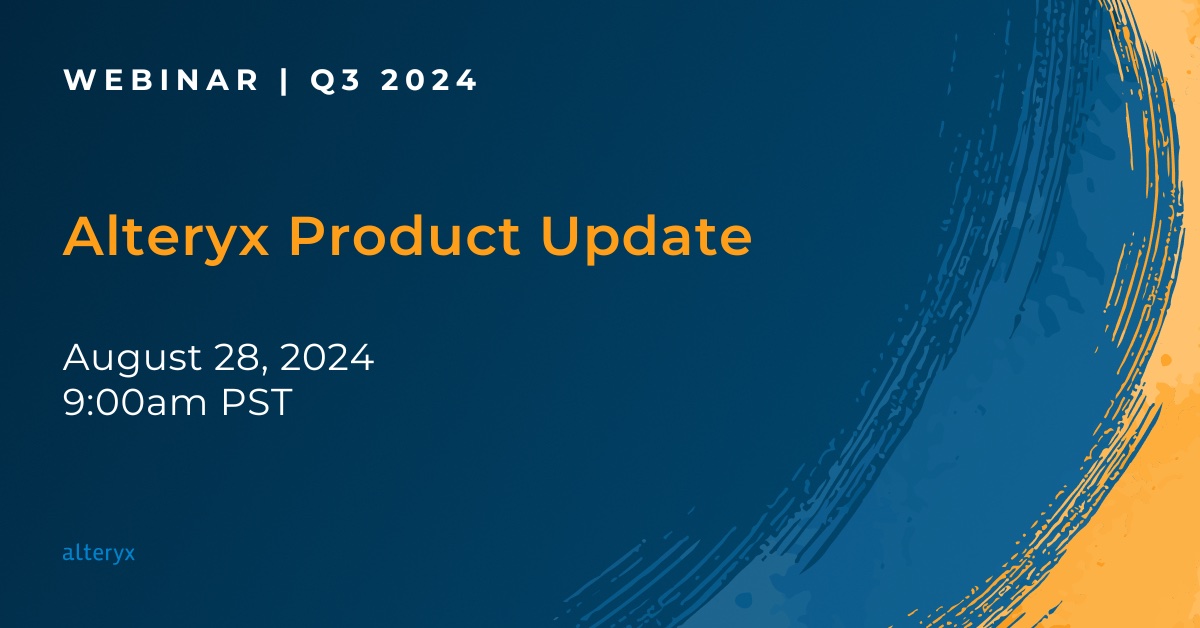 WEBINAR | Q3 2024

Alteryx Product Update

August 28, 2024
9:00am PST

alteryx